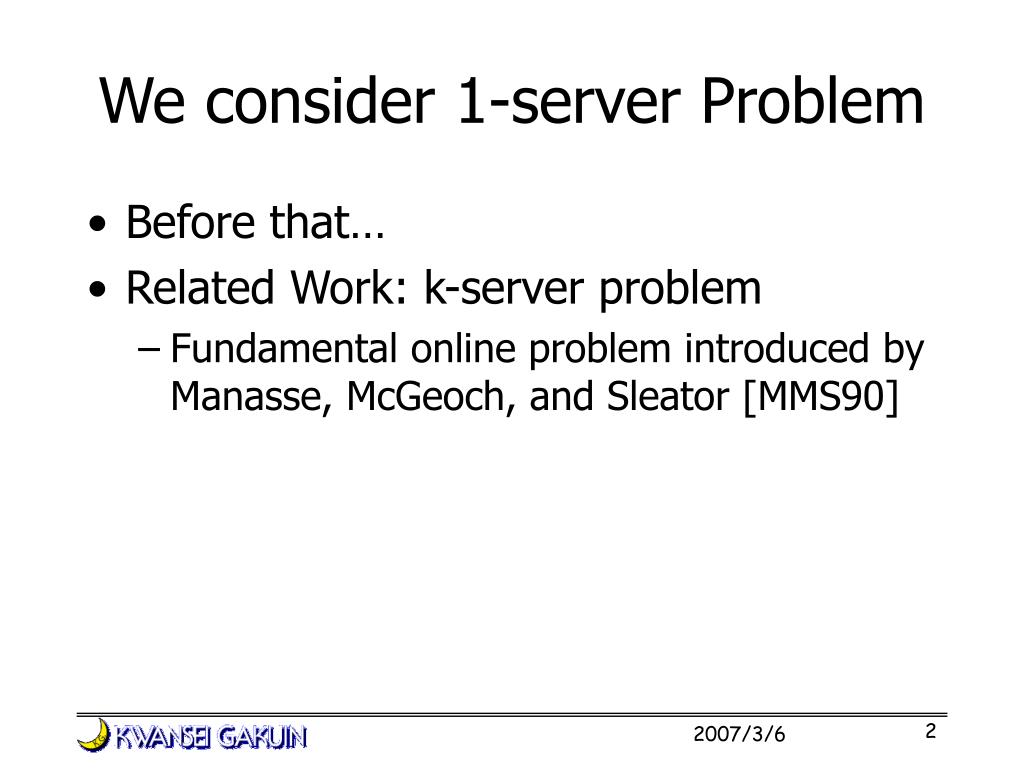 We consider 1-server Problem

• Before that…
• Related Work: k-server problem
– Fundamental online problem introduced by Manasse, McGeoch, and Sleator [MMS90]

KWANSEI GAKUIN

2007/3/6

2